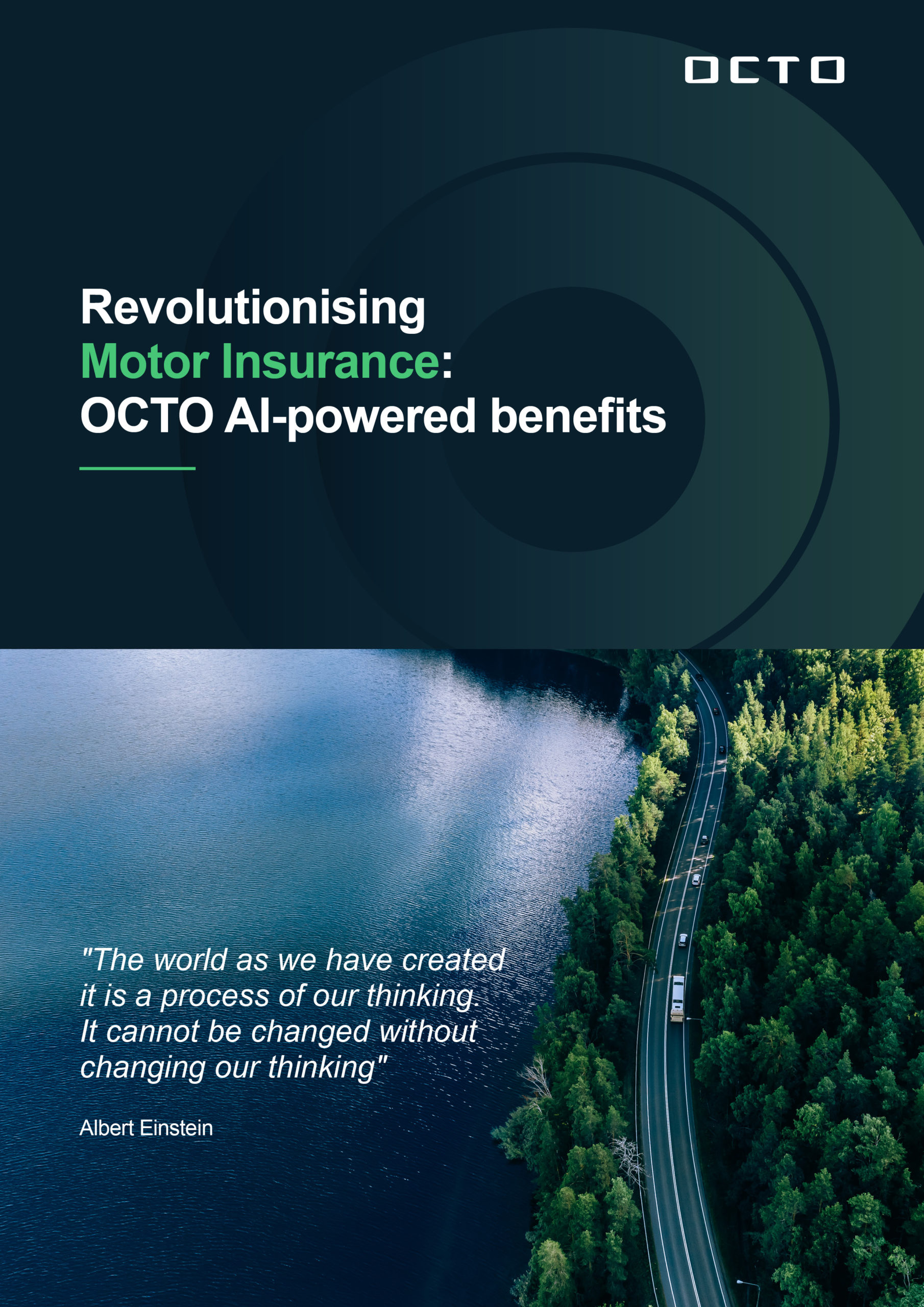 OCTO

Revolutionising Motor Insurance: OCTO AI-powered benefits

"The world as we have created it is a process of our thinking. It cannot be changed without changing our thinking"

Albert Einstein